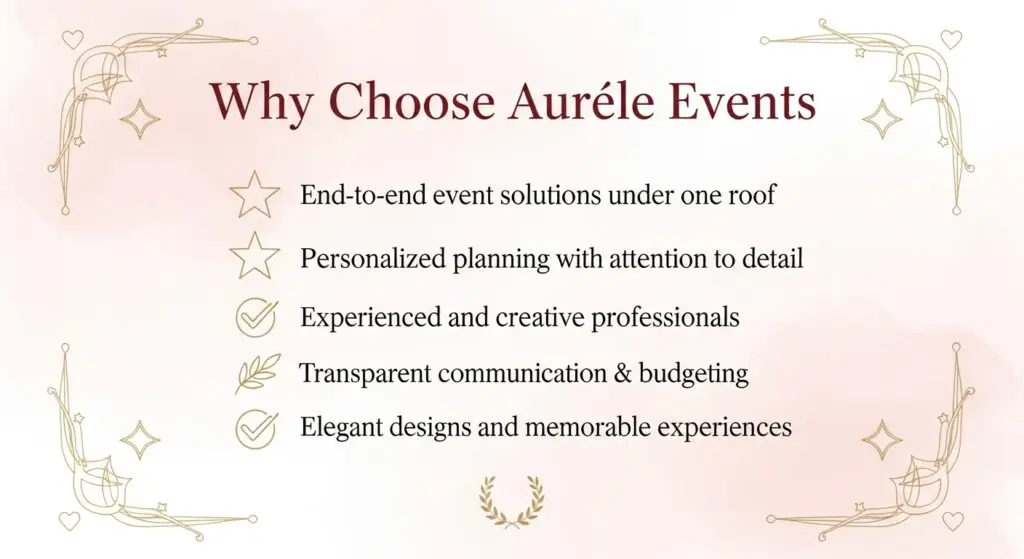 Why Choose Auréle Events

End-to-end event solutions under one roof

Personalized planning with attention to detail

Experienced and creative professionals

Transparent communication & budgeting

Elegant designs and memorable experiences